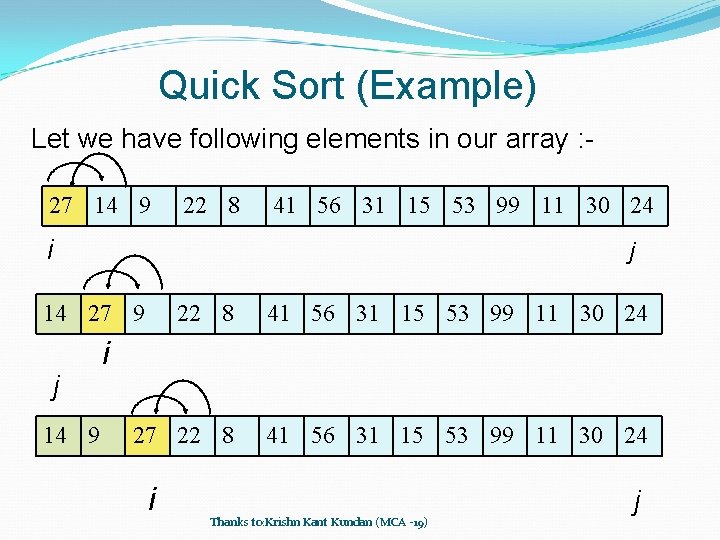 Quick Sort (Example)

Let we have following elements in our array :-

| 27 | 14 | 9 | 22 | 8 | 41 | 56 | 31 | 15 | 53 | 99 | 11 | 30 | 24 |
|---|---|---|---|---|---|---|---|---|---|---|---|---|---|

i j

| 14 | 27 | 9 | 22 | 8 | 41 | 56 | 31 | 15 | 53 | 99 | 11 | 30 | 24 |
|---|---|---|---|---|---|---|---|---|---|---|---|---|---|

i

j

| 14 | 9 | 27 | 22 | 8 | 41 | 56 | 31 | 15 | 53 | 99 | 11 | 30 | 24 |
|---|---|---|---|---|---|---|---|---|---|---|---|---|---|

i j

Thanks to:Krishn Kant Kundan (MCA -19)